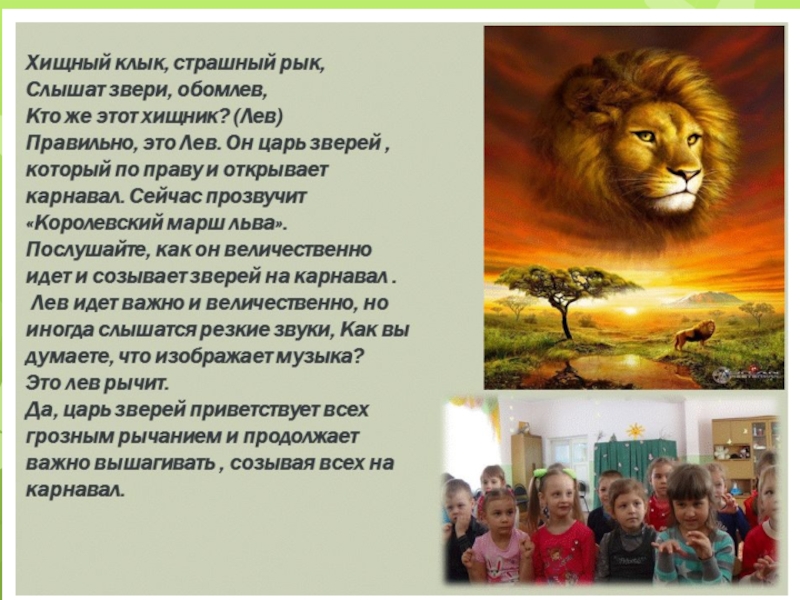 Хищный клык, страшный рык,
Слышат звери, обомлев,
Кто же этот хищник? (Лев)
Правильно, это Лев. Он царь зверей , который по праву и открывает карнавал. Сейчас прозвучит «Королевский марш льва».
Послушайте, как он величественно идет и созывает зверей на карнавал .
 Лев идет важно и величественно, но иногда слышатся резкие звуки, Как вы думаете, что изображает музыка?
Это лев рычит.
Да, царь зверей приветствует всех грозным рычанием и продолжает важно вышагивать , созывая всех на карнавал.